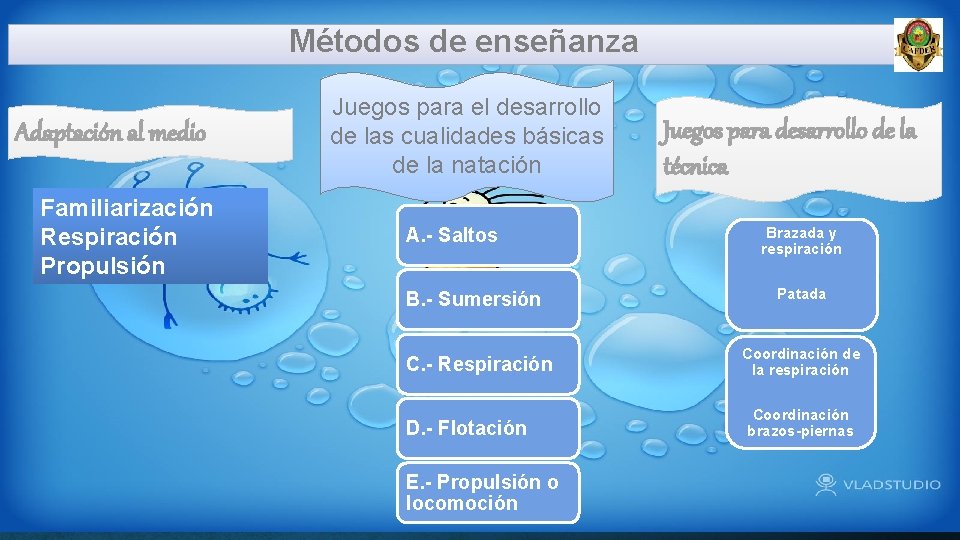 Métodos de enseñanza

CAEDEX

Adaptación al medio

Familiarización
Respiración
Propulsión

Juegos para el desarrollo de las cualidades básicas de la natación

A.- Saltos

B.- Sumersión

C.- Respiración

D.- Flotación

E.- Propulsión o locomoción

Juegos para desarrollo de la técnica

Brazada y respiración

Patada

Coordinación de la respiración

Coordinación brazos-piernas

VLADSTUDIO